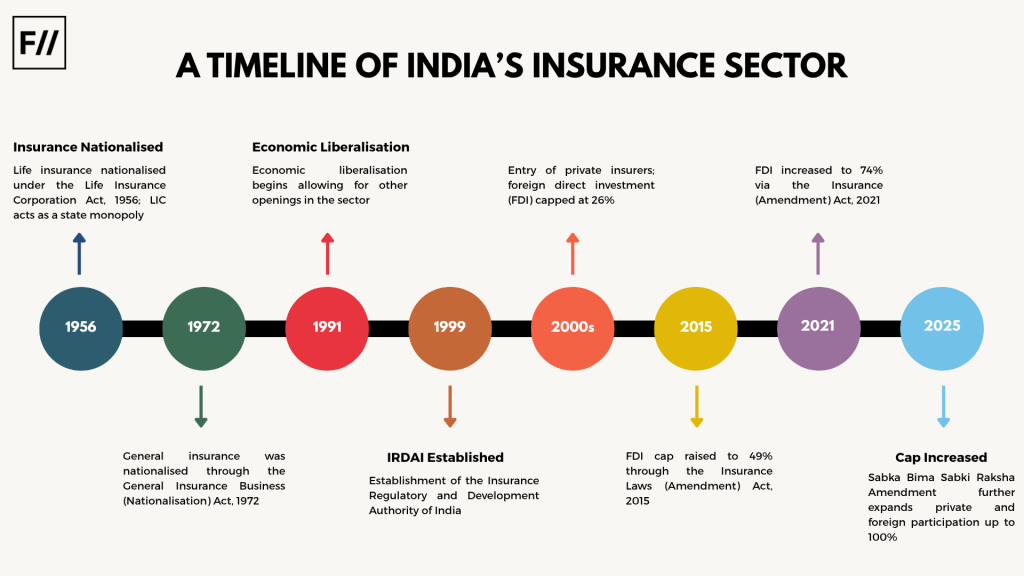 F//

A TIMELINE OF INDIA'S INSURANCE SECTOR

Insurance Nationalised
Life insurance nationalised under the Life Insurance Corporation Act, 1956; LIC acts as a state monopoly

Economic Liberalisation
Economic liberalisation begins allowing for other openings in the sector

Entry of private insurers; foreign direct investment (FDI) capped at 26%

FDI increased to 74% via the Insurance (Amendment) Act, 2021

1956
1972
1991
1999
2000s
2015
2021
2025

General insurance was nationalised through the General Insurance Business (Nationalisation) Act, 1972

IRDAI Established
Establishment of the Insurance Regulatory and Development Authority of India

FDI cap raised to 49% through the Insurance Laws (Amendment) Act, 2015

Cap Increased
Sabka Bima Sabki Raksha Amendment further expands private and foreign participation up to 100%